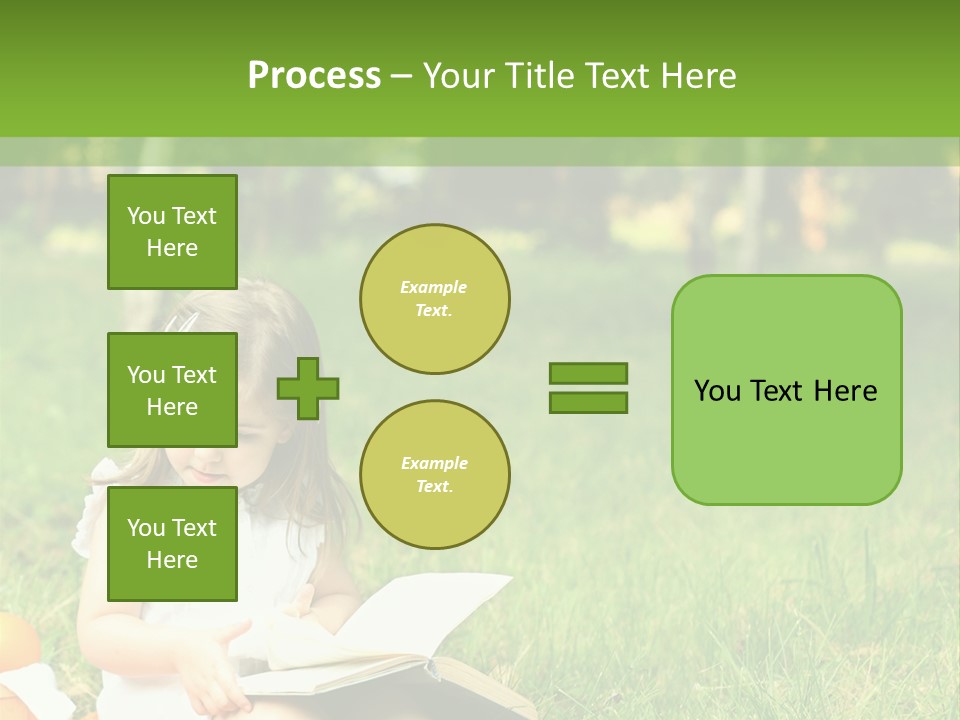 Process – Your Title Text Here

You Text Here

You Text Here

You Text Here

Example Text.

Example Text.

You Text Here